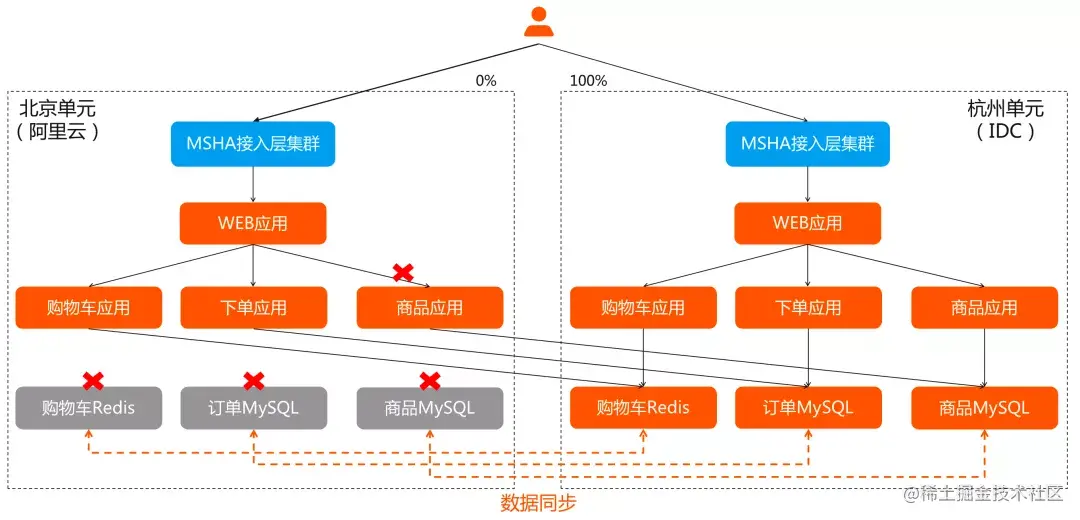 0%

100%

北京单元
（阿里云）

MSHA接入层集群

WEB应用

购物车应用

下单应用

商品应用

购物车Redis

订单MySQL

商品MySQL

杭州单元
（IDC）

MSHA接入层集群

WEB应用

购物车应用

下单应用

商品应用

购物车Redis

订单MySQL

商品MySQL

数据同步

@稀土掘金技术社区